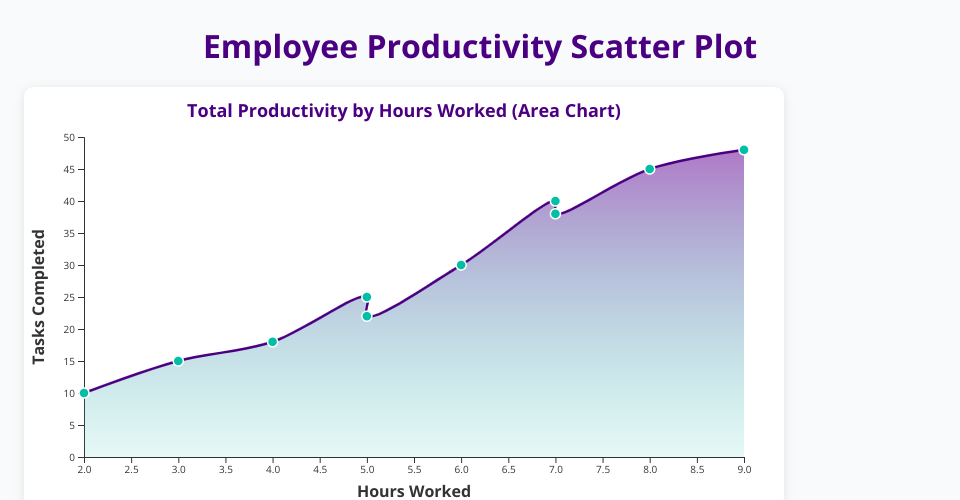 Employee Productivity Scatter Plot

Total Productivity by Hours Worked (Area Chart)

Tasks Completed

50
45
40
35
30
25
20
15
10
5
0

2.0 2.5 3.0 3.5 4.0 4.5 5.0 5.5 6.0 6.5 7.0 7.5 8.0 8.5 9.0

Hours Worked